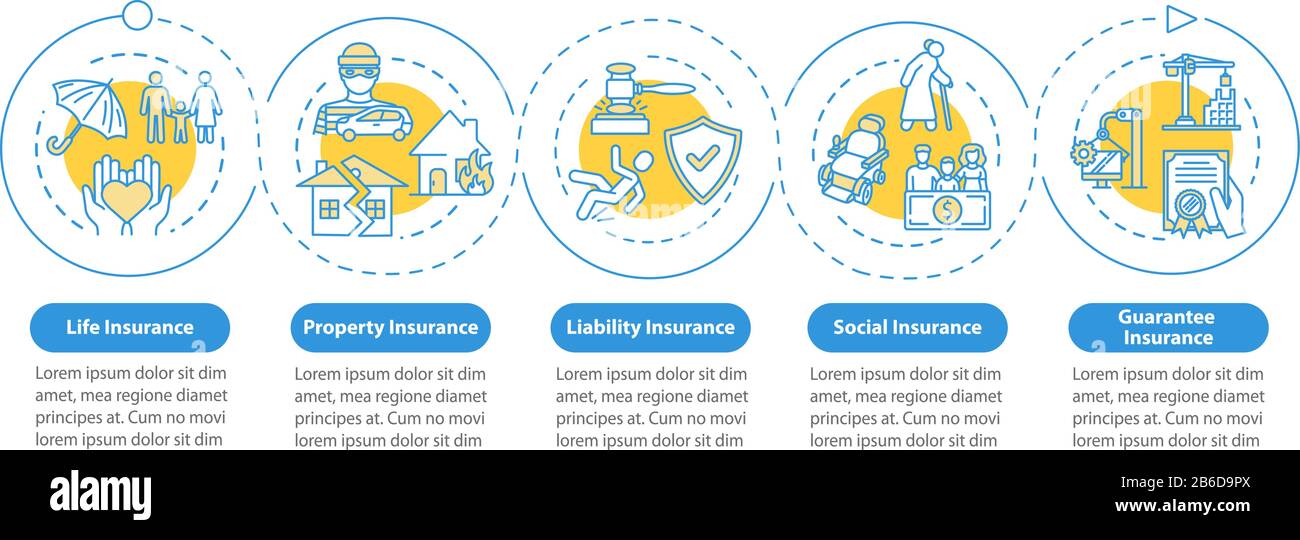 Life Insurance

Lorem ipsum dolor sit dim amet, mea regione diamet principes at. Cum no movi lorem ipsum dolor sit dim

Property Insurance

Lorem ipsum dolor sit dim amet, mea regione diamet principes at. Cum no movi lorem ipsum dolor sit dim

Liability Insurance

Lorem ipsum dolor sit dim amet, mea regione diamet principes at. Cum no movi lorem ipsum dolor sit dim

Social Insurance

Lorem ipsum dolor sit dim amet, mea regione diamet principes at. Cum no movi lorem ipsum dolor sit dim

Guarantee Insurance

Lorem ipsum dolor sit dim amet, mea regione diamet principes at. Cum no movi lorem ipsum dolor sit dim

alamy

Image ID: 2B6D9PX
www.alamy.com